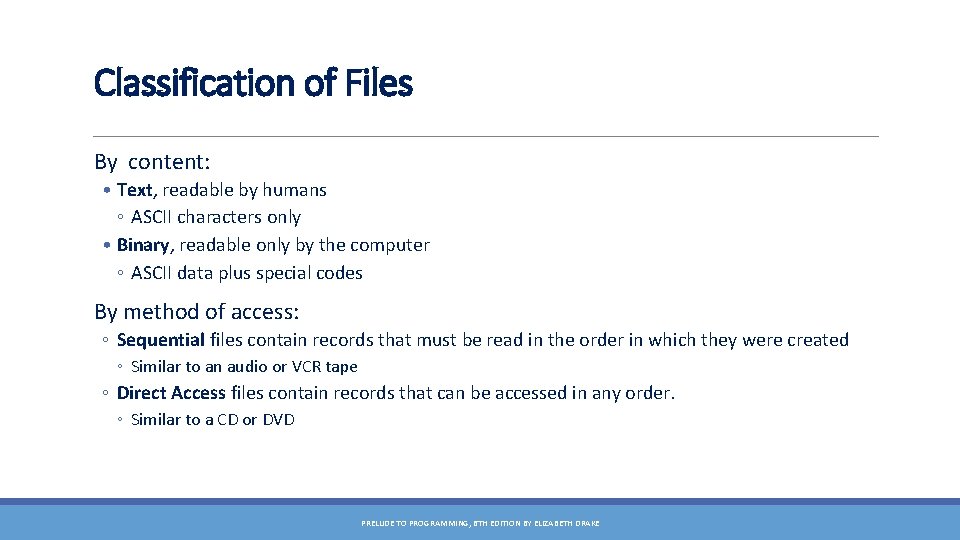 Classification of Files

By content:

• Text, readable by humans

◦ ASCII characters only

• Binary, readable only by the computer

◦ ASCII data plus special codes

By method of access:

◦ Sequential files contain records that must be read in the order in which they were created

◦ Similar to an audio or VCR tape

◦ Direct Access files contain records that can be accessed in any order.

◦ Similar to a CD or DVD

PRELUDE TO PROGRAMMING, 6TH EDITION BY ELIZABETH DRAKE